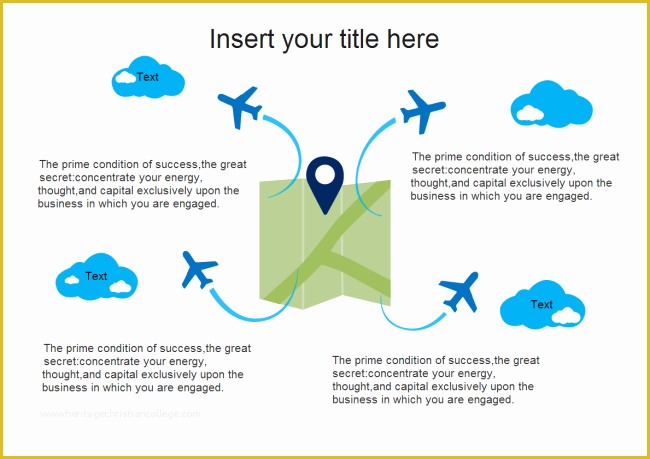 Insert your title here

Text

The prime condition of success,the great secret:concentrate your energy, thought,and capital exclusively upon the business in which you are engaged.

The prime condition of success,the great secret:concentrate your energy, thought,and capital exclusively upon the business in which you are engaged.

Text

Text

The prime condition of success,the great secret:concentrate your energy, thought,and capital exclusively upon the business in which you are engaged.

The prime condition of success,the great secret:concentrate your energy, thought,and capital exclusively upon the business in which you are engaged.

www.heritagechristiancollege.com